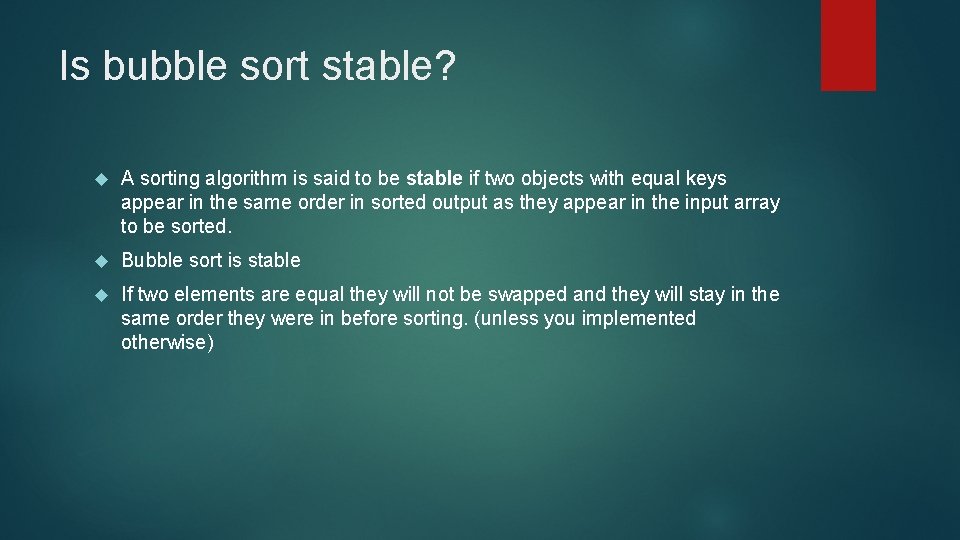 Is bubble sort stable?

A sorting algorithm is said to be stable if two objects with equal keys appear in the same order in sorted output as they appear in the input array to be sorted.

Bubble sort is stable

If two elements are equal they will not be swapped and they will stay in the same order they were in before sorting. (unless you implemented otherwise)